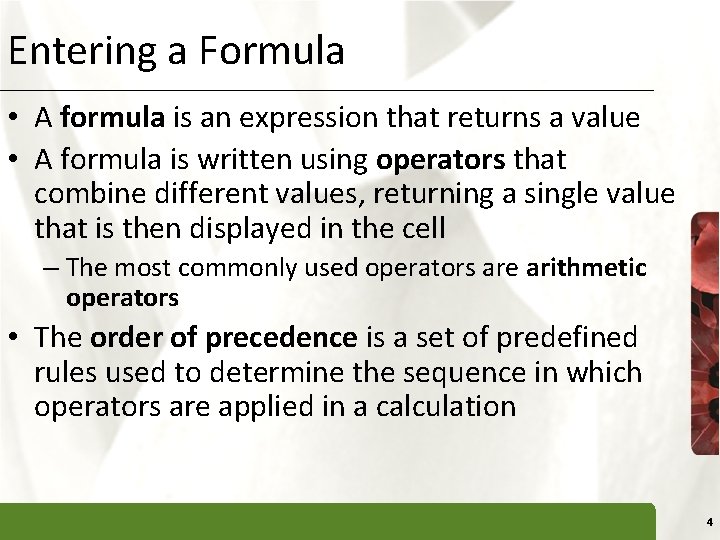 Entering a Formula

• A formula is an expression that returns a value

• A formula is written using operators that combine different values, returning a single value that is then displayed in the cell

– The most commonly used operators are arithmetic operators

• The order of precedence is a set of predefined rules used to determine the sequence in which operators are applied in a calculation

4